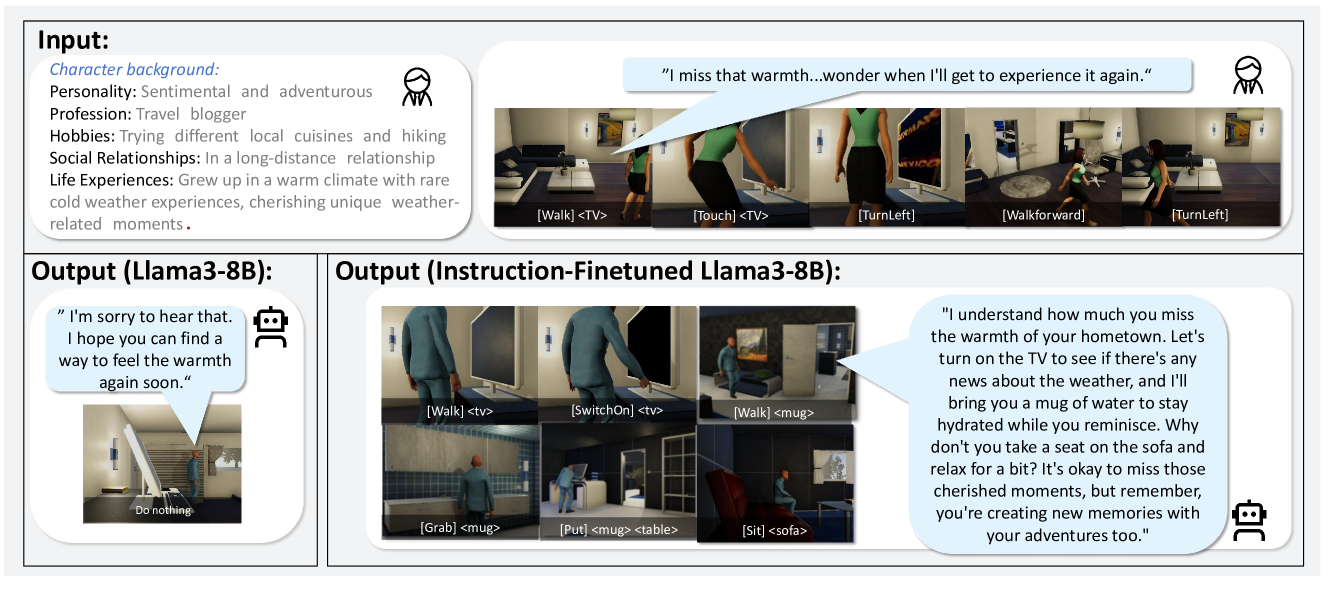 Input:

Character background:
Personality: Sentimental and adventurous
Profession: Travel blogger
Hobbies: Trying different local cuisines and hiking
Social Relationships: In a long-distance relationship
Life Experiences: Grew up in a warm climate with rare cold weather experiences, cherishing unique weather-related moments.

"I miss that warmth...wonder when I'll get to experience it again."

[Walk] <TV>
[Touch] <TV>
[TurnLeft]
[Walkforward]
[TurnLeft]

Output (Llama3-8B):

" I'm sorry to hear that. I hope you can find a way to feel the warmth again soon."

Do nothing

Output (Instruction-Finetuned Llama3-8B):

[Walk] <tv>
[SwitchOn] <tv>
[Walk] <mug>
[Grab] <mug>
[Put] <mug> <table>
[Sit] <sofa>

"I understand how much you miss the warmth of your hometown. Let's turn on the TV to see if there's any news about the weather, and I'll bring you a mug of water to stay hydrated while you reminisce. Why don't you take a seat on the sofa and relax for a bit? It's okay to miss those cherished moments, but remember, you're creating new memories with your adventures too."